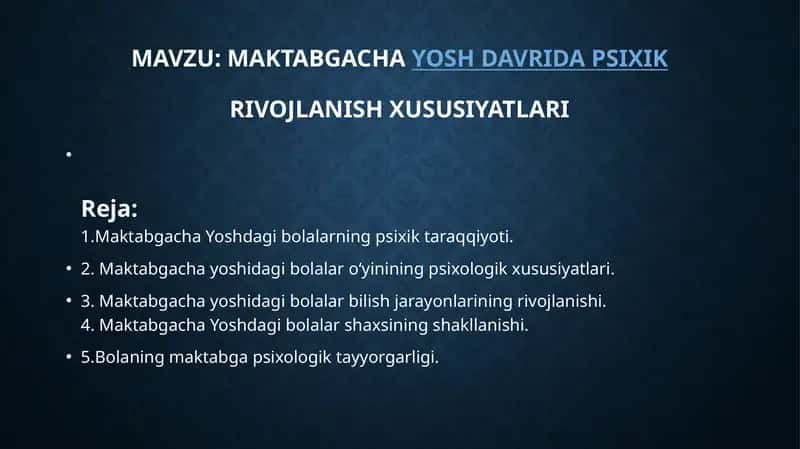 MAVZU: MAKTABGACHA YOSH DAVRIDA PSIXIK

RIVOJLANISH XUSUSIYATLARI

•

Reja:
1.Maktabgacha Yoshdagi bolalarning psixik taraqqiyoti.

• 2. Maktabgacha yoshidagi bolalar o'yinining psixologik xususiyatlari.

• 3. Maktabgacha yoshidagi bolalar bilish jarayonlarining rivojlanishi.
4. Maktabgacha Yoshdagi bolalar shaxsining shakllanishi.

• 5.Bolaning maktabga psixologik tayyorgarligi.